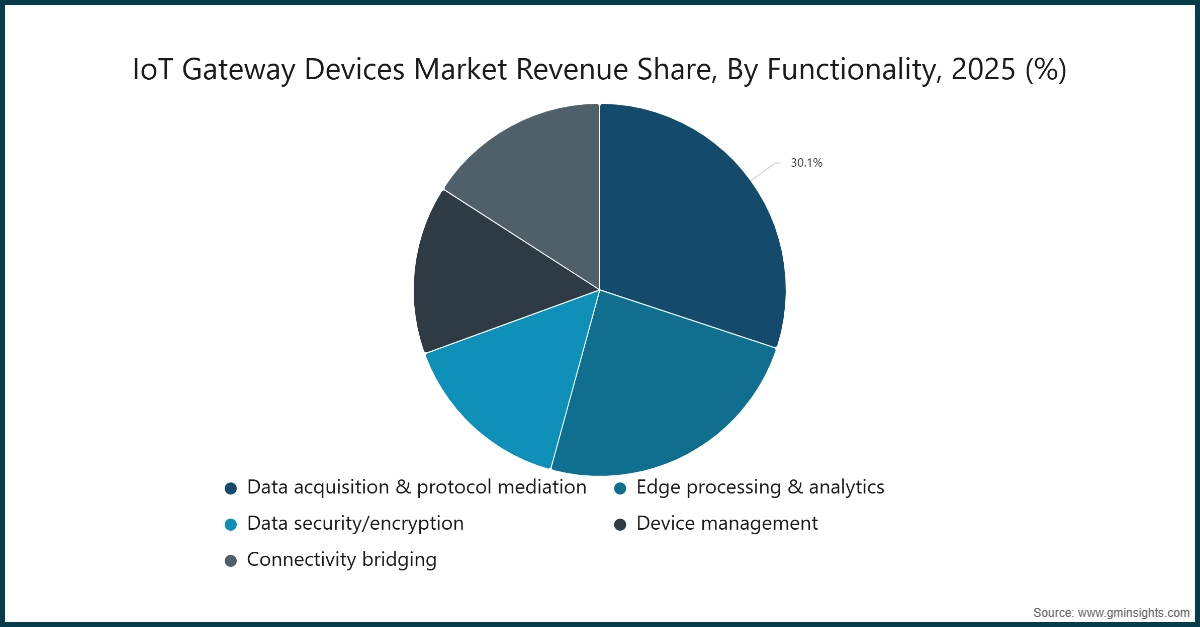 IoT Gateway Devices Market Revenue Share, By Functionality, 2025 (%)

30.1%

Data acquisition & protocol mediation
Edge processing & analytics
Data security/encryption
Device management
Connectivity bridging

Source: www.gminsights.com